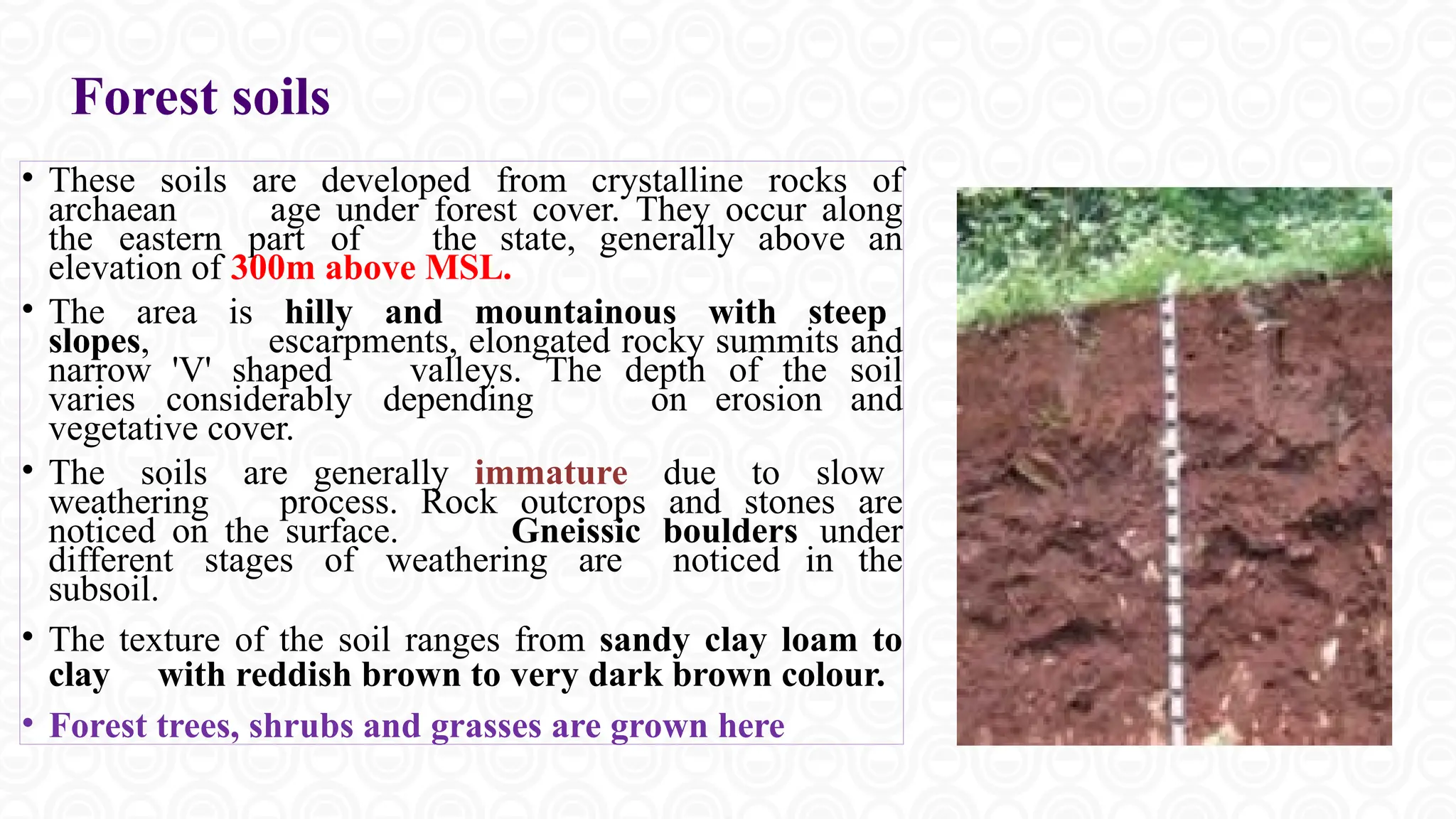 Forest soils

• These soils are developed from crystalline rocks of archaean age under forest cover. They occur along the eastern part of the state, generally above an elevation of 300m above MSL.

• The area is hilly and mountainous with steep slopes, escarpments, elongated rocky summits and narrow 'V' shaped valleys. The depth of the soil varies considerably depending on erosion and vegetative cover.

• The soils are generally immature due to slow weathering process. Rock outcrops and stones are noticed on the surface. Gneissic boulders under different stages of weathering are noticed in the subsoil.

• The texture of the soil ranges from sandy clay loam to clay with reddish brown to very dark brown colour.

• Forest trees, shrubs and grasses are grown here